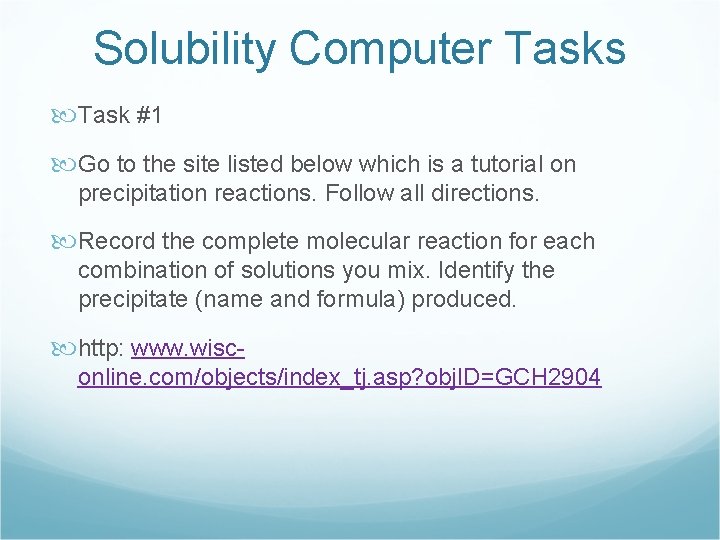 Solubility Computer Tasks

Task #1

Go to the site listed below which is a tutorial on precipitation reactions. Follow all directions.

Record the complete molecular reaction for each combination of solutions you mix. Identify the precipitate (name and formula) produced.

http: www.wisc-online.com/objects/index_tj.asp?objID=GCH2904